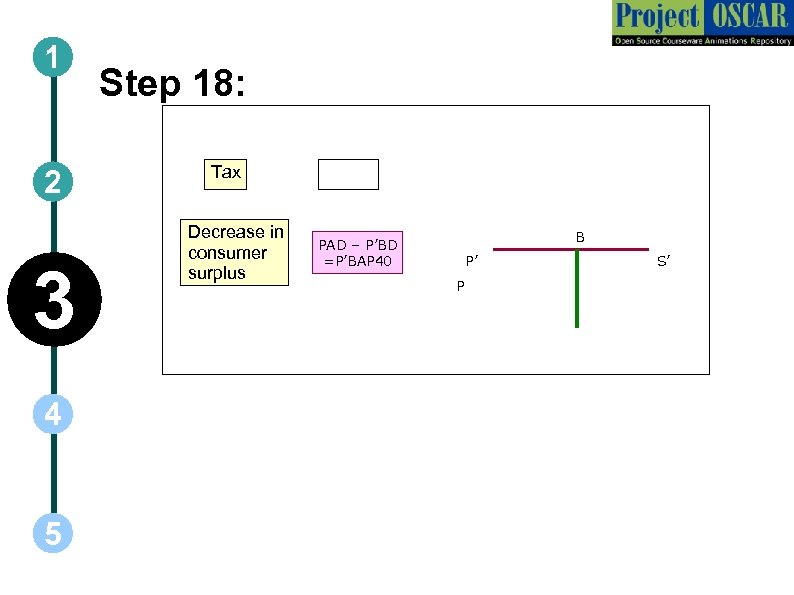 Project OSCAR
Open Source Courseware Animations Repository

1
2
3
4
5

Step 18:

Tax

Decrease in consumer surplus

PAD – P'BD =P'BAP40

B
P'
S'
P